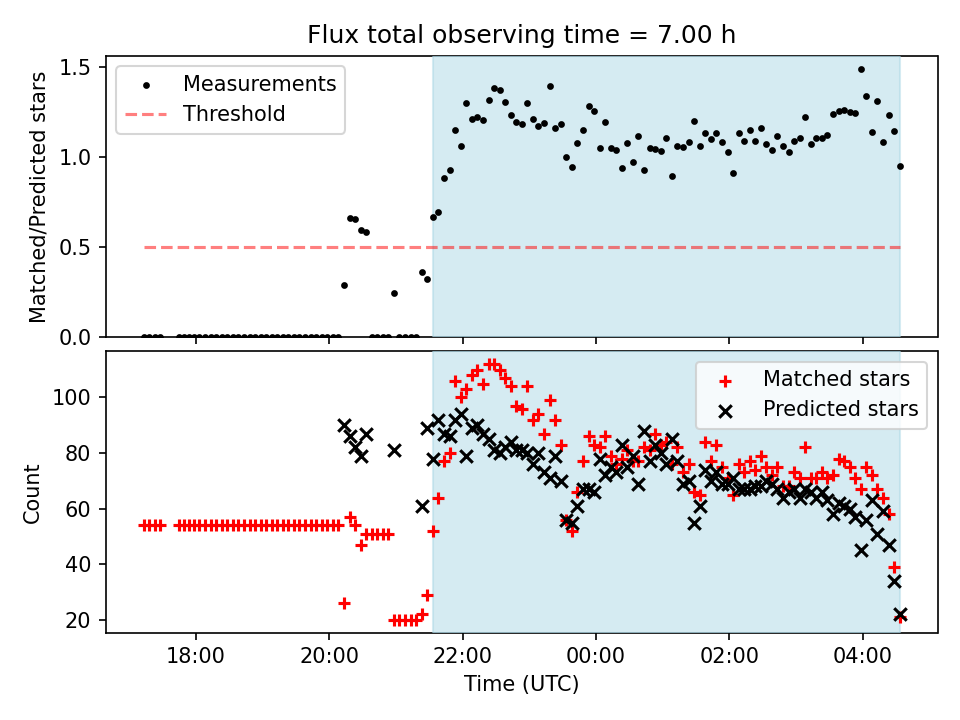 Flux total observing time = 7.00 h

Measurements
Threshold

Matched/Predicted stars

1.5
1.0
0.5
0.0

Matched stars
Predicted stars

Count

100
80
60
40
20

18:00
20:00
22:00
00:00
02:00
04:00

Time (UTC)